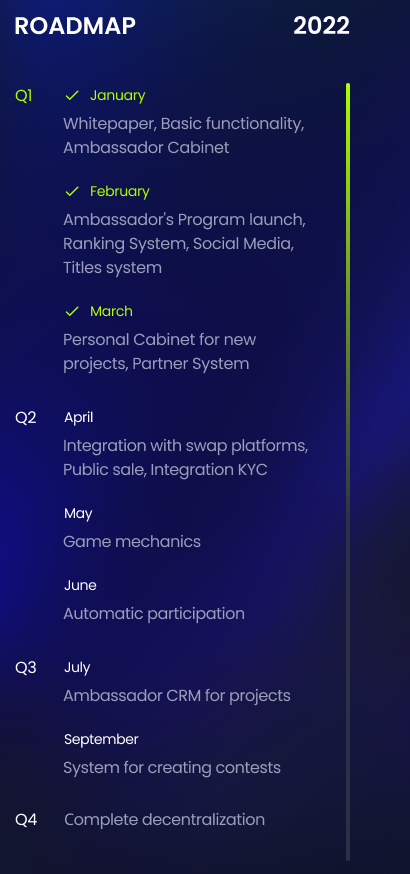 ROADMAP 2022

Q1 ✓ January
Whitepaper, Basic functionality, Ambassador Cabinet

✓ February
Ambassador's Program launch, Ranking System, Social Media, Titles system

✓ March
Personal Cabinet for new projects, Partner System

Q2 April
Integration with swap platforms, Public sale, Integration KYC

May
Game mechanics

June
Automatic participation

Q3 July
Ambassador CRM for projects

September
System for creating contests

Q4 Complete decentralization